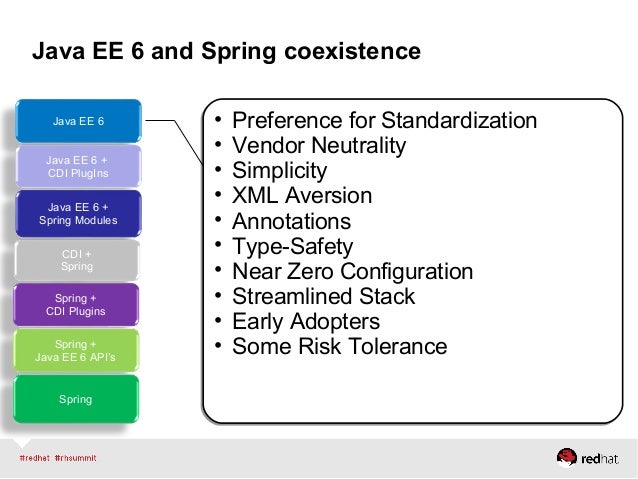 Java EE 6 and Spring coexistence

Java EE 6

Java EE 6 + CDI PlugIns

Java EE 6 + Spring Modules

CDI + Spring

Spring + CDI Plugins

Spring + Java EE 6 API's

Spring

• Preference for Standardization
• Vendor Neutrality
• Simplicity
• XML Aversion
• Annotations
• Type-Safety
• Near Zero Configuration
• Streamlined Stack
• Early Adopters
• Some Risk Tolerance

#redhat #rhsummit

redhat